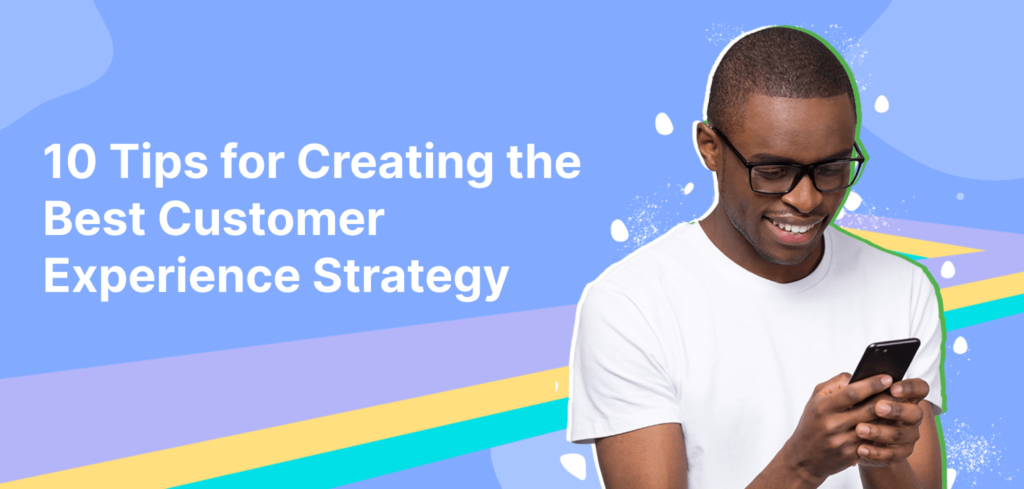 10 Tips for Creating the Best Customer Experience Strategy